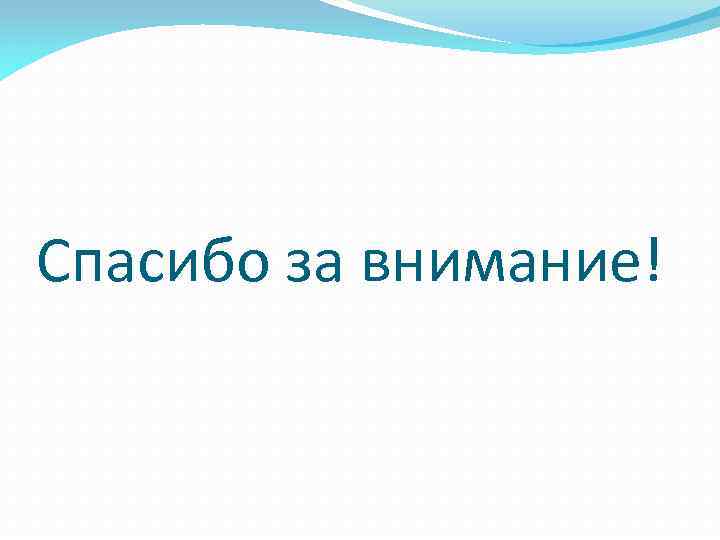 Спасибо за внимание!